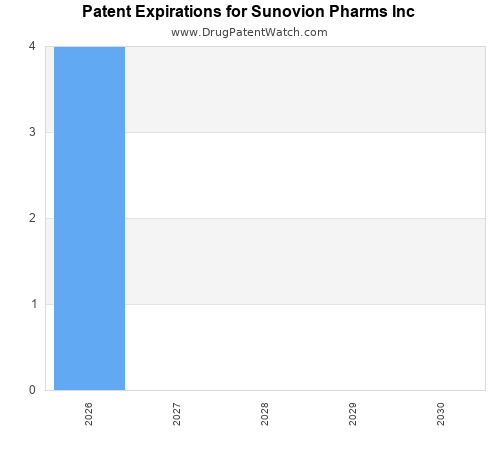 Patent Expirations for Sunovion Pharms Inc
www.DrugPatentWatch.com

4
3
2
1
0

2026
2027
2028
2029
2030